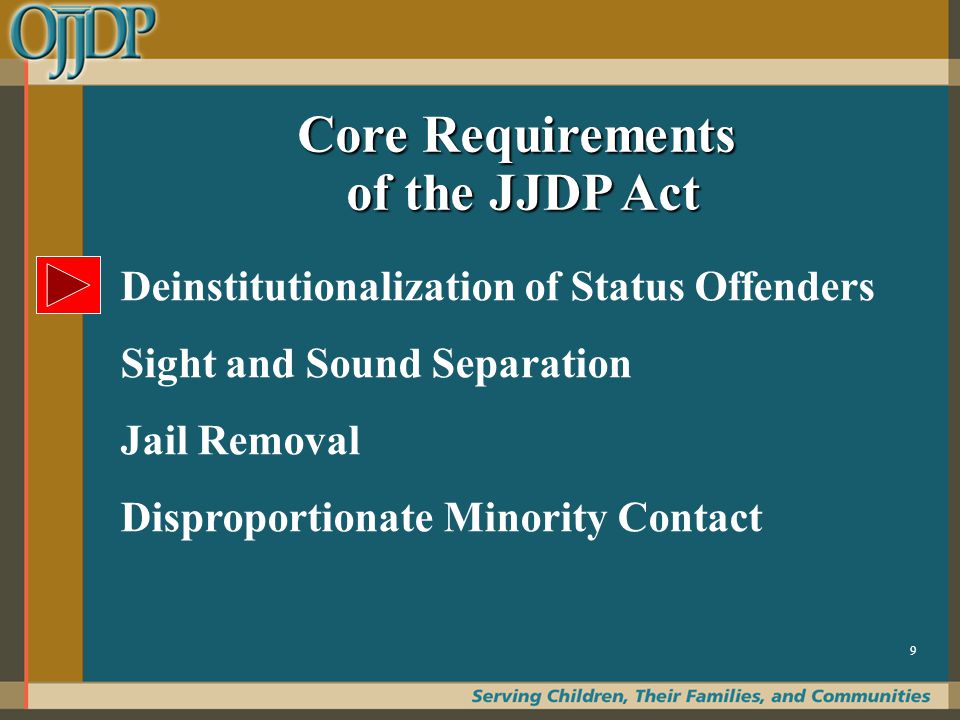 OJJDP

Core Requirements of the JJDP Act

Deinstitutionalization of Status Offenders

Sight and Sound Separation

Jail Removal

Disproportionate Minority Contact

9

Serving Children, Their Families, and Communities